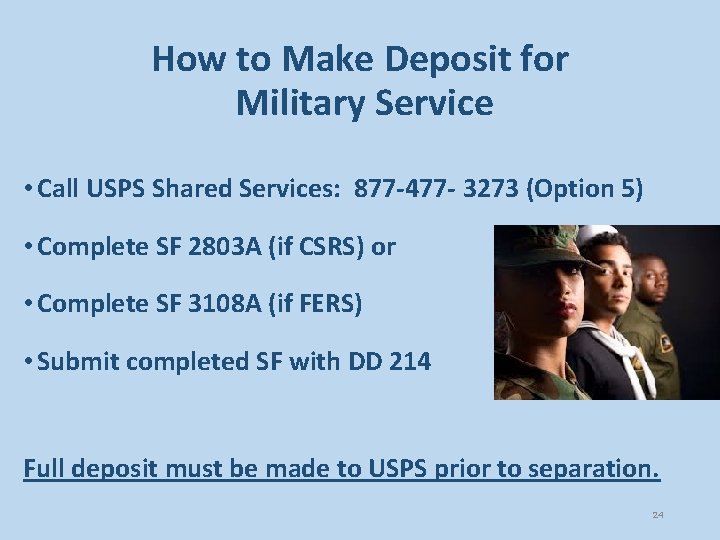 How to Make Deposit for Military Service

• Call USPS Shared Services: 877-477- 3273 (Option 5)

• Complete SF 2803A (if CSRS) or

• Complete SF 3108A (if FERS)

• Submit completed SF with DD 214

Full deposit must be made to USPS prior to separation.

24